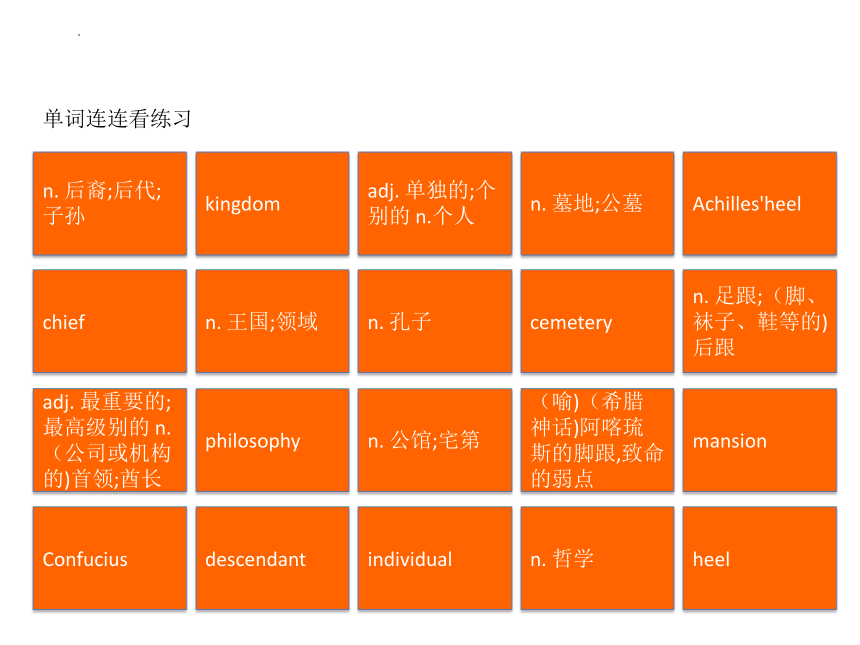 单词连连看练习

| n. 后裔;后代;子孙 | kingdom | adj. 单独的;个别的 n.个人 | n. 墓地;公墓 | Achilles'heel |
|---|---|---|---|---|
| chief | n. 王国;领域 | n. 孔子 | cemetery | n. 足跟;（脚、袜子、鞋等的)后跟 |
| adj. 最重要的;最高级别的 n.（公司或机构的)首领;酋长 | philosophy | n. 公馆;宅第 | （喻)（希腊神话)阿喀琉斯的脚跟,致命的弱点 | mansion |
| Confucius | descendant | individual | n. 哲学 | heel |